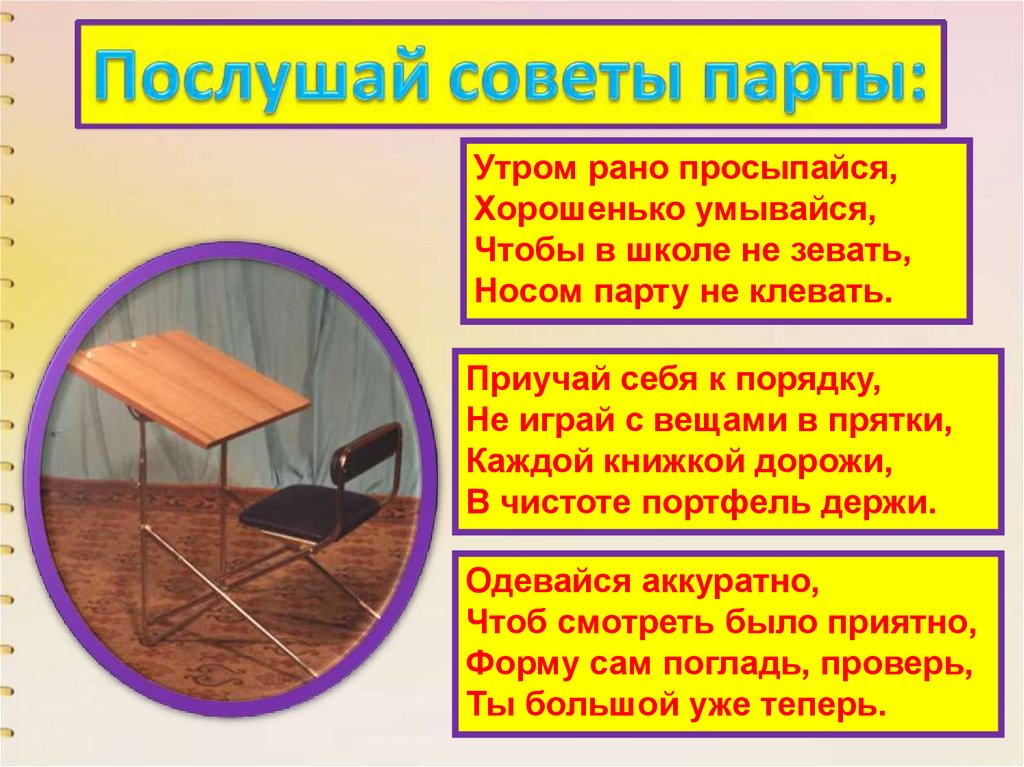 Послушай советы парты:

Утром рано просыпайся,
Хорошенько умывайся,
Чтобы в школе не зевать,
Носом парту не клевать.

Приучай себя к порядку,
Не играй с вещами в прятки,
Каждой книжкой дорожи,
В чистоте портфель держи.

Одевайся аккуратно,
Чтоб смотреть было приятно,
Форму сам погладь, проверь,
Ты большой уже теперь.